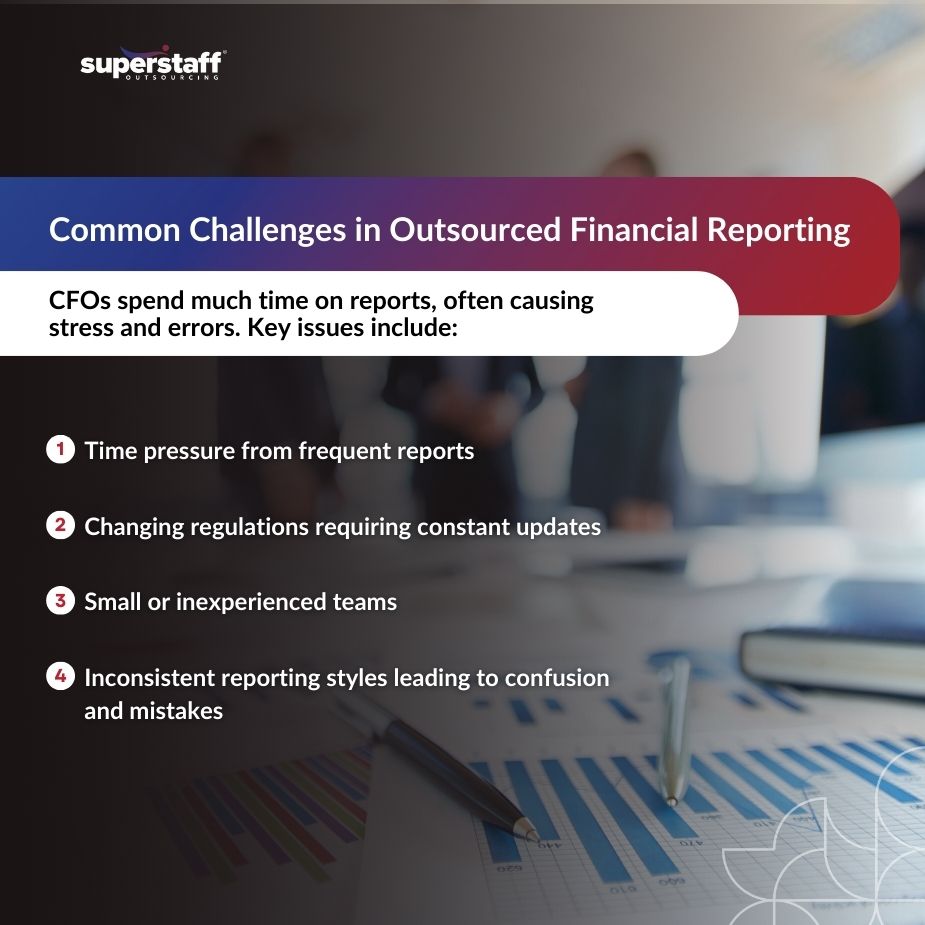 superstaff
OUTSOURCING

Common Challenges in Outsourced Financial Reporting

CFOs spend much time on reports, often causing stress and errors. Key issues include:

1 Time pressure from frequent reports

2 Changing regulations requiring constant updates

3 Small or inexperienced teams

4 Inconsistent reporting styles leading to confusion and mistakes